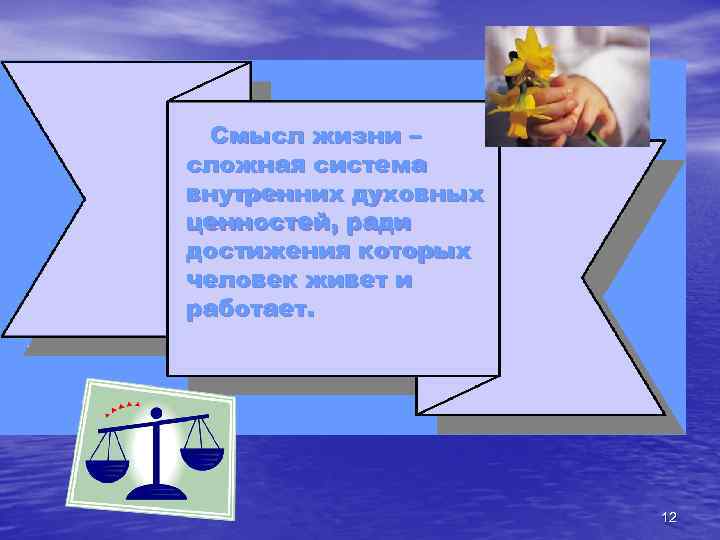 Смысл жизни – сложная система внутренних духовных ценностей, ради достижения которых человек живет и работает.

12